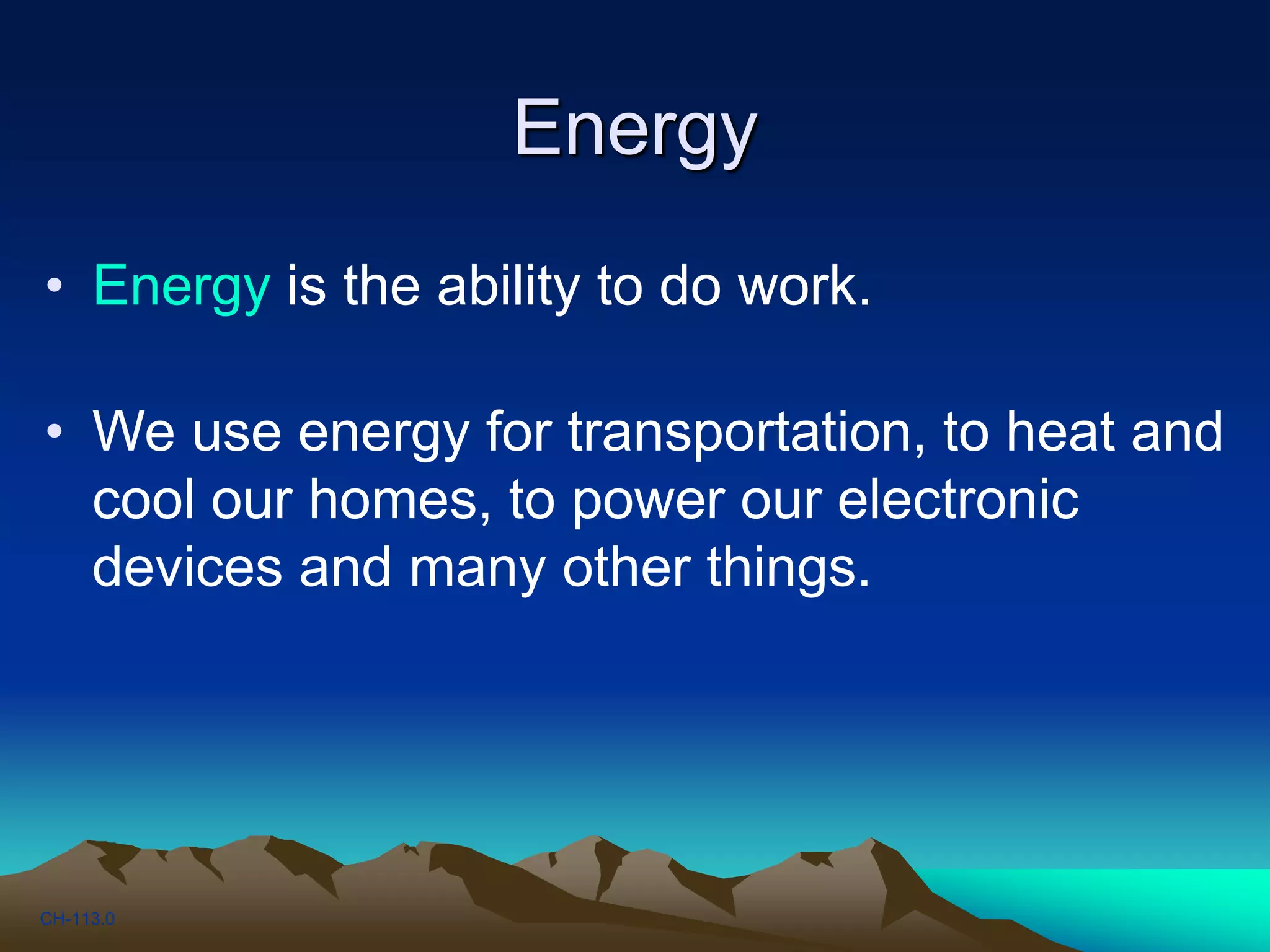 Energy

• Energy is the ability to do work.

• We use energy for transportation, to heat and cool our homes, to power our electronic devices and many other things.

CH-113.0